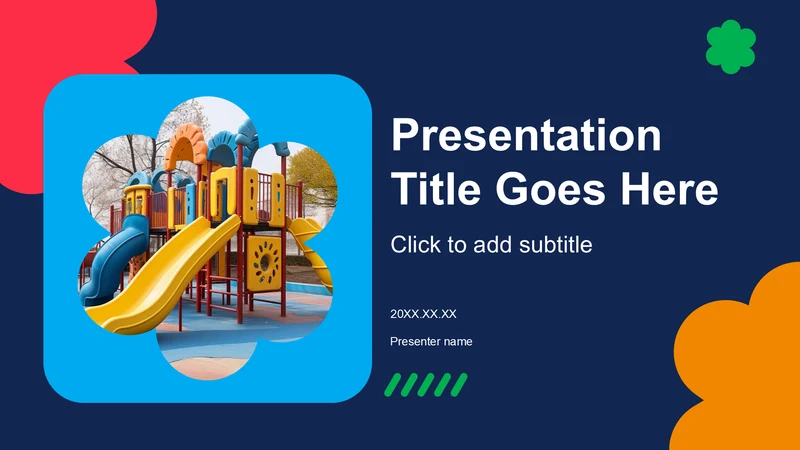 Presentation Title Goes Here

Click to add subtitle

20XX.XX.XX

Presenter name